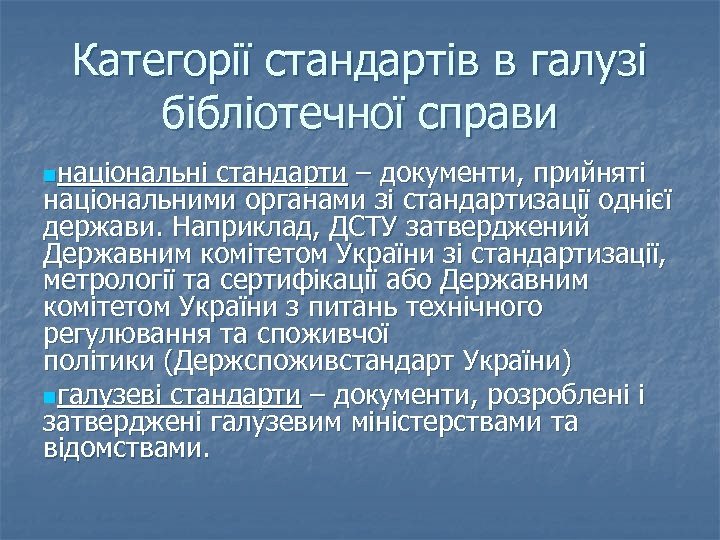 Категорії стандартів в галузі бібліотечної справи

національні стандарти – документи, прийняті національними органами зі стандартизації однієї держави. Наприклад, ДСТУ затверджений Державним комітетом України зі стандартизації, метрології та сертифікації або Державним комітетом України з питань технічного регулювання та споживчої політики (Держспоживстандарт України)

галузеві стандарти – документи, розроблені і затверджені галузевим міністерствами та відомствами.